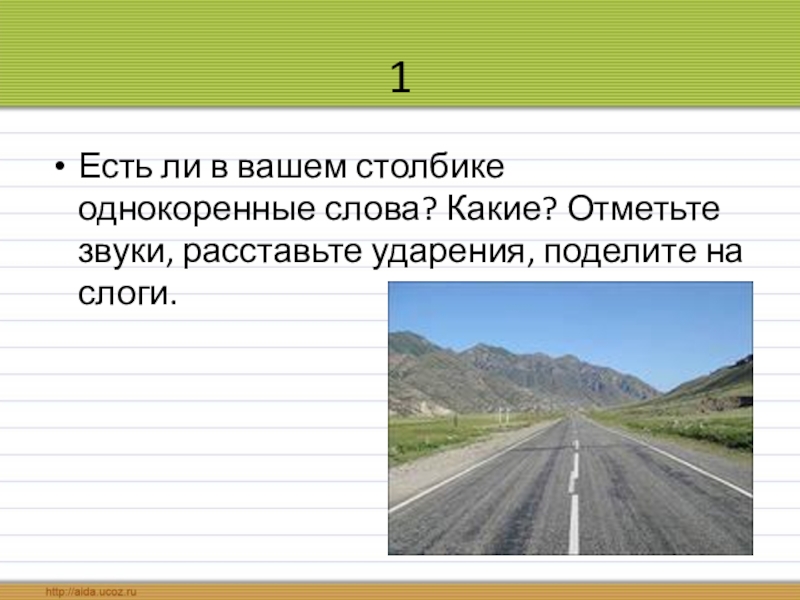 1

• Есть ли в вашем столбике однокоренные слова? Какие? Отметьте звуки, расставьте ударения, поделите на слоги.

http://aida.ucoz.ru